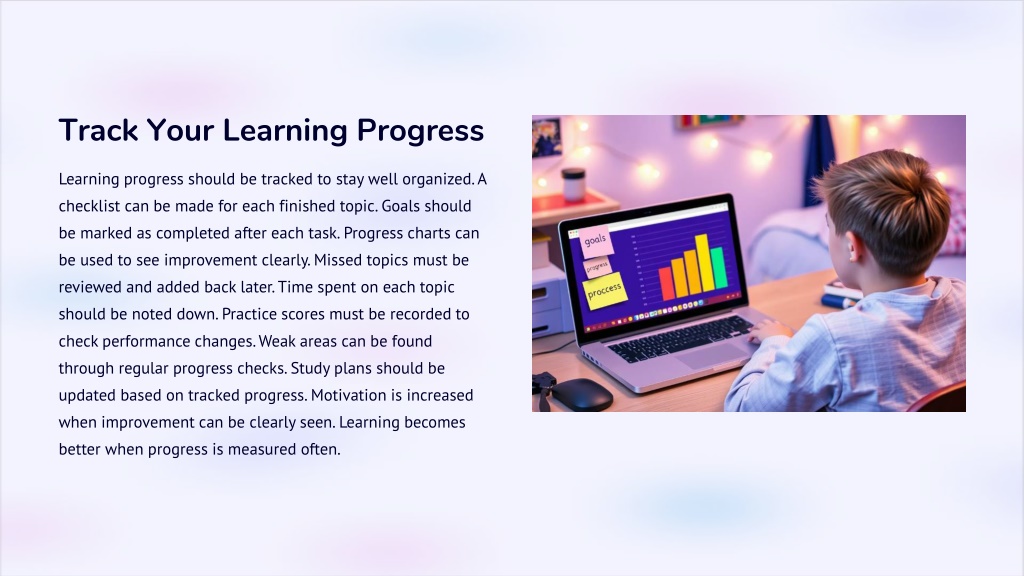 Track Your Learning Progress

Learning progress should be tracked to stay well organized. A checklist can be made for each finished topic. Goals should be marked as completed after each task. Progress charts can be used to see improvement clearly. Missed topics must be reviewed and added back later. Time spent on each topic should be noted down. Practice scores must be recorded to check performance changes. Weak areas can be found through regular progress checks. Study plans should be updated based on tracked progress. Motivation is increased when improvement can be clearly seen. Learning becomes better when progress is measured often.

goals
progress
proccess